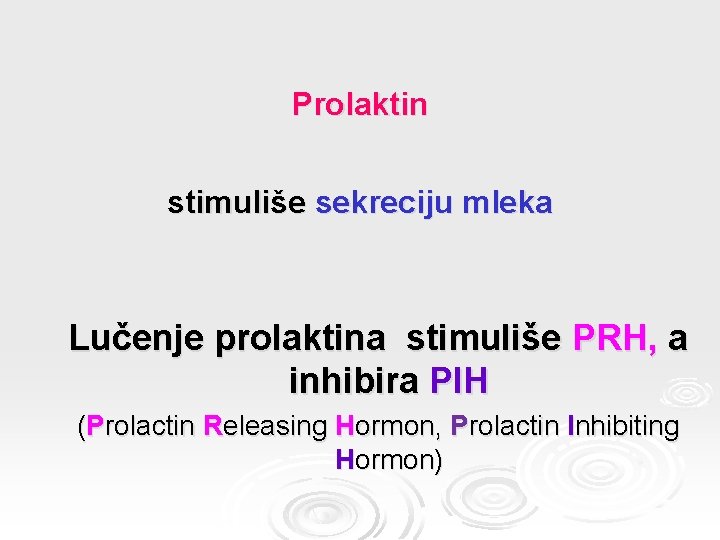 Prolaktin

stimuliše sekreciju mleka

Lučenje prolaktina stimuliše PRH, a inhibira PIH

(Prolactin Releasing Hormon, Prolactin Inhibiting Hormon)